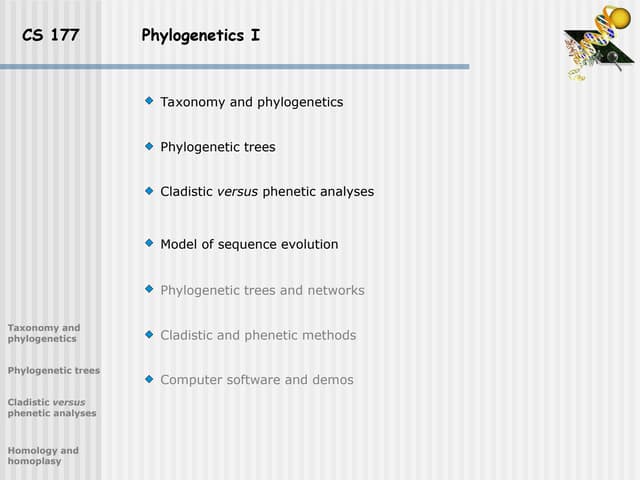 CS 177

Phylogenetics I

Taxonomy and phylogenetics

Phylogenetic trees

Cladistic versus phenetic analyses

Model of sequence evolution

Phylogenetic trees and networks

Cladistic and phenetic methods

Computer software and demos

Taxonomy and phylogenetics

Phylogenetic trees

Cladistic versus phenetic analyses

Homology and homoplasy